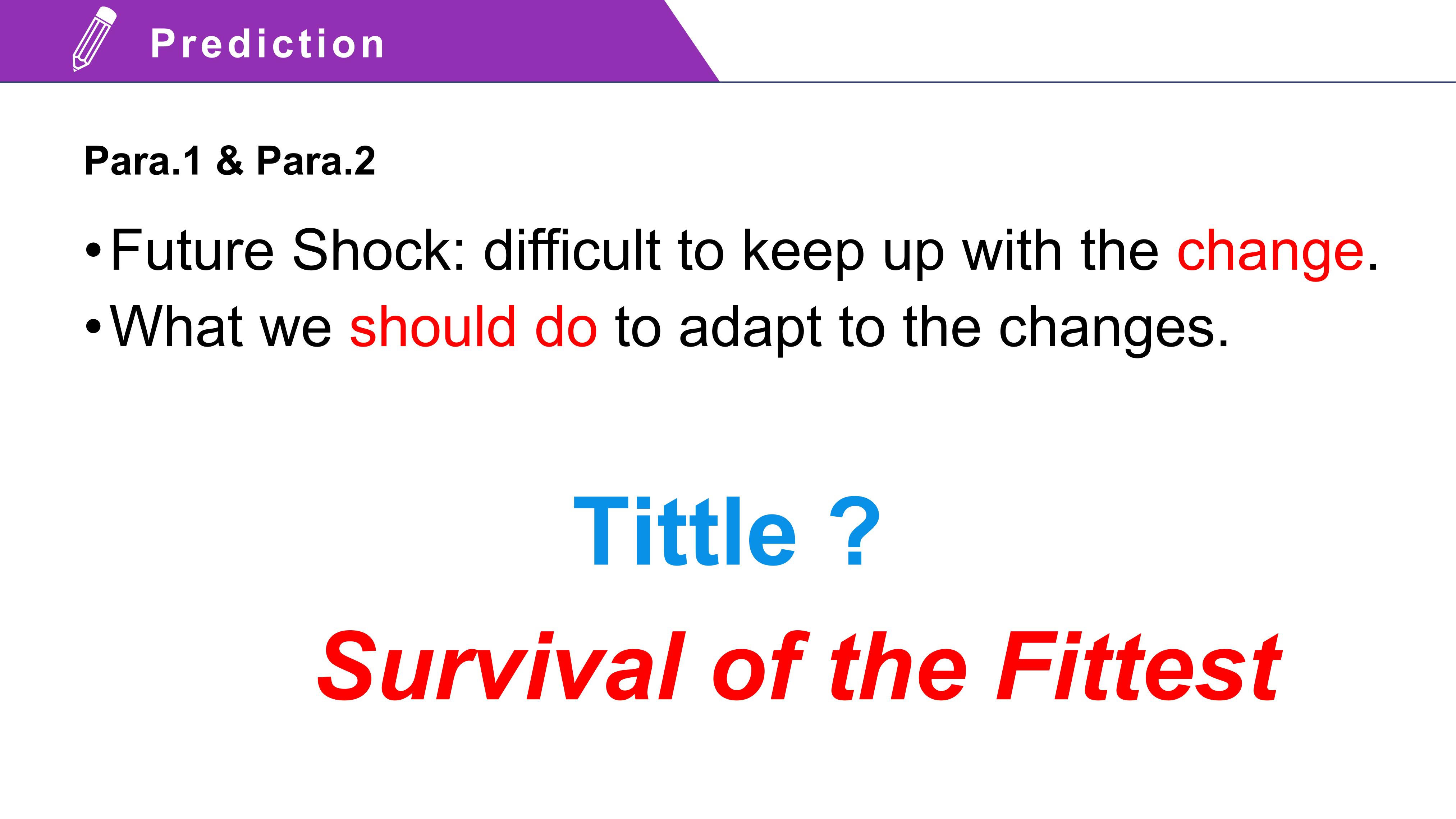 Prediction

Para.1 & Para.2

•Future Shock: difficult to keep up with the change.
•What we should do to adapt to the changes.

Tittle ?

Survival of the Fittest